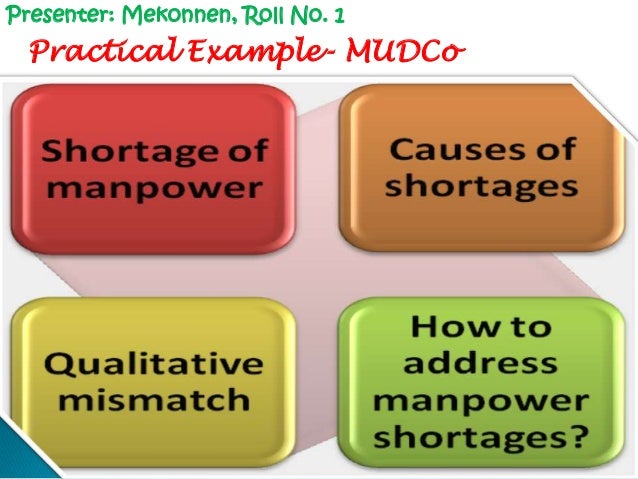 Presenter: Mekonnen, Roll No. 1

Practical Example- MUDCo

Shortage of manpower

Causes of shortages

Qualitative mismatch

How to address manpower shortages?